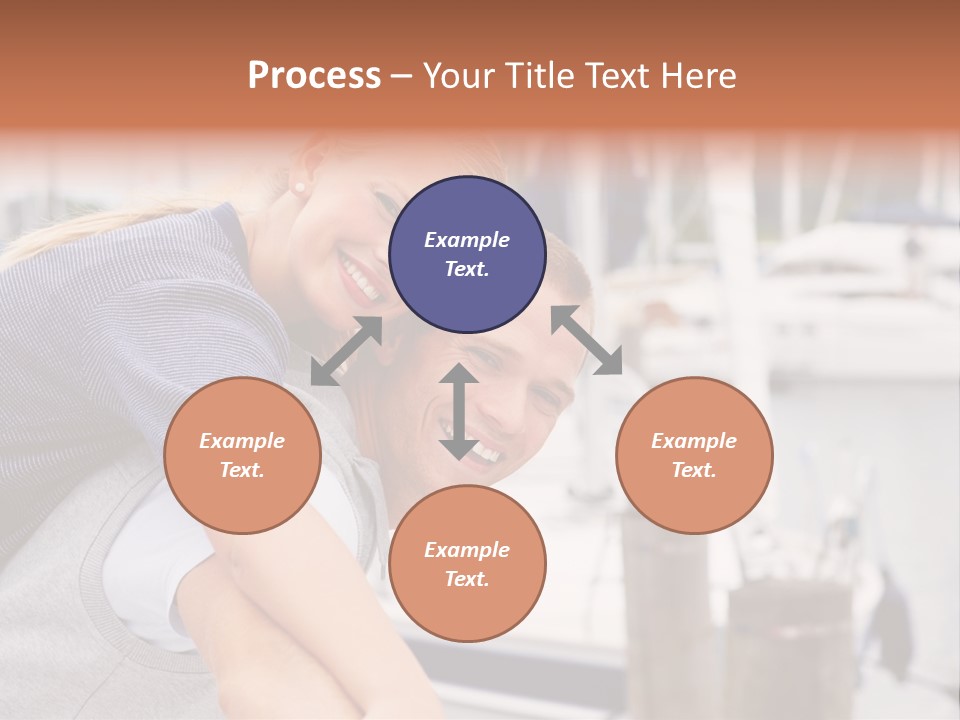 Process – Your Title Text Here

Example Text.

Example Text.

Example Text.

Example Text.